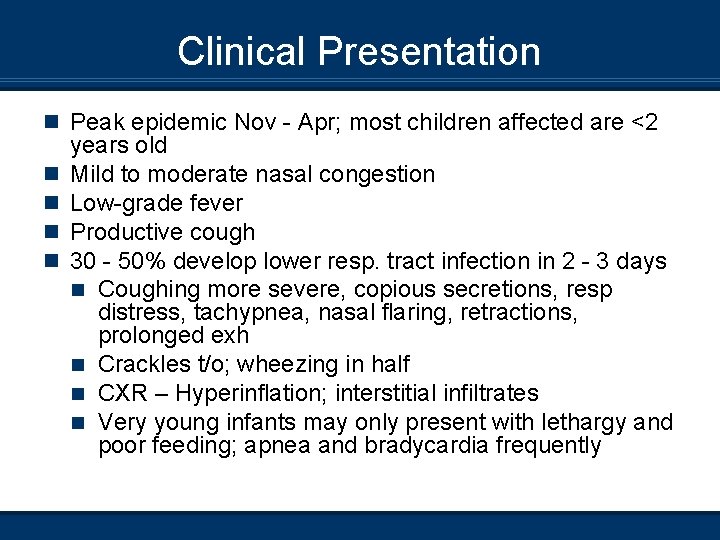 Clinical Presentation

- Peak epidemic Nov - Apr; most children affected are <2 years old
- Mild to moderate nasal congestion
- Low-grade fever
- Productive cough
- 30 - 50% develop lower resp. tract infection in 2 - 3 days
  - Coughing more severe, copious secretions, resp distress, tachypnea, nasal flaring, retractions, prolonged exh
  - Crackles t/o; wheezing in half
  - CXR – Hyperinflation; interstitial infiltrates
  - Very young infants may only present with lethargy and poor feeding; apnea and bradycardia frequently